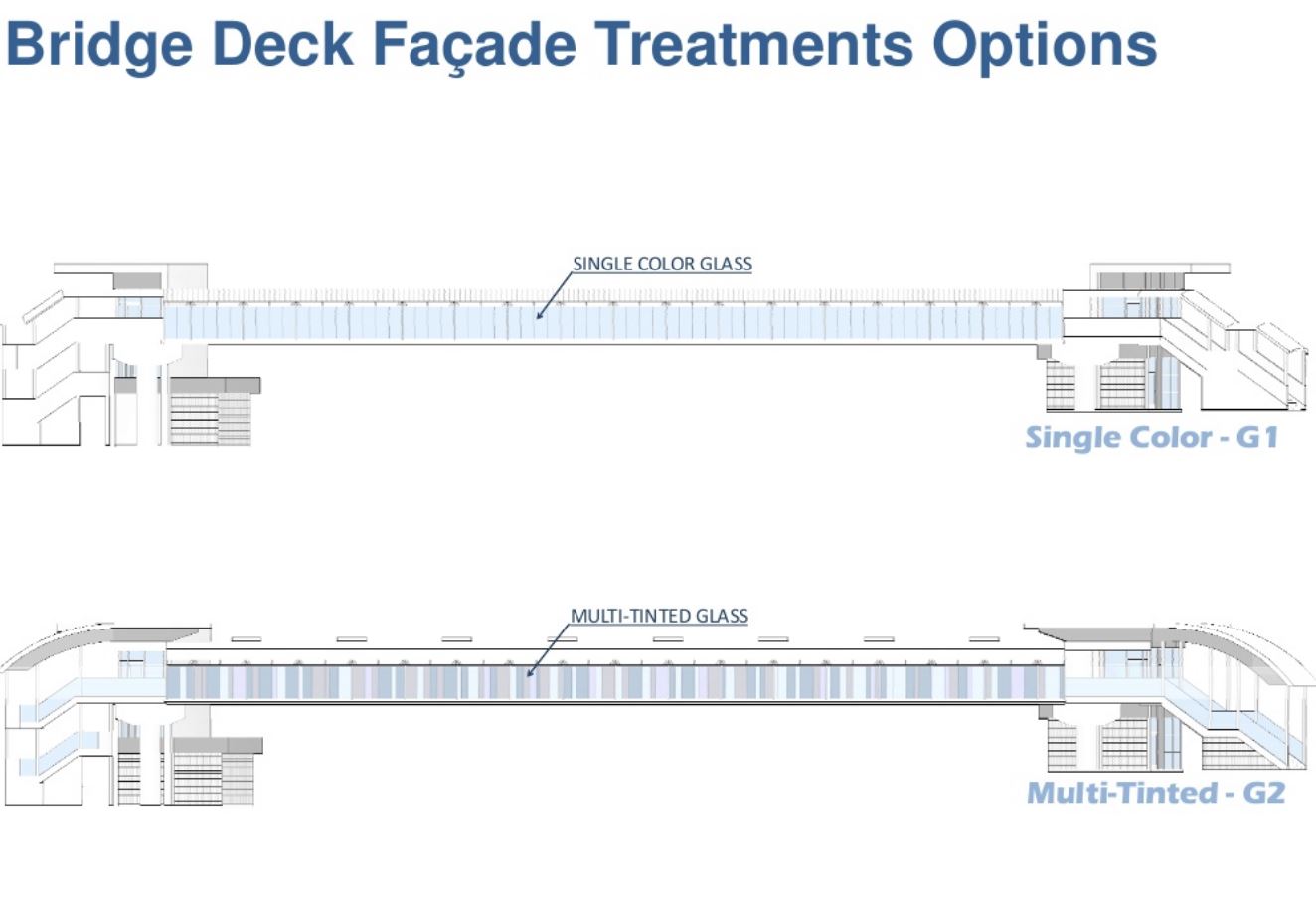 Bridge Deck Façade Treatments Options

SINGLE COLOR GLASS

Single Color - G1

MULTI-TINTED GLASS

Multi-Tinted - G2